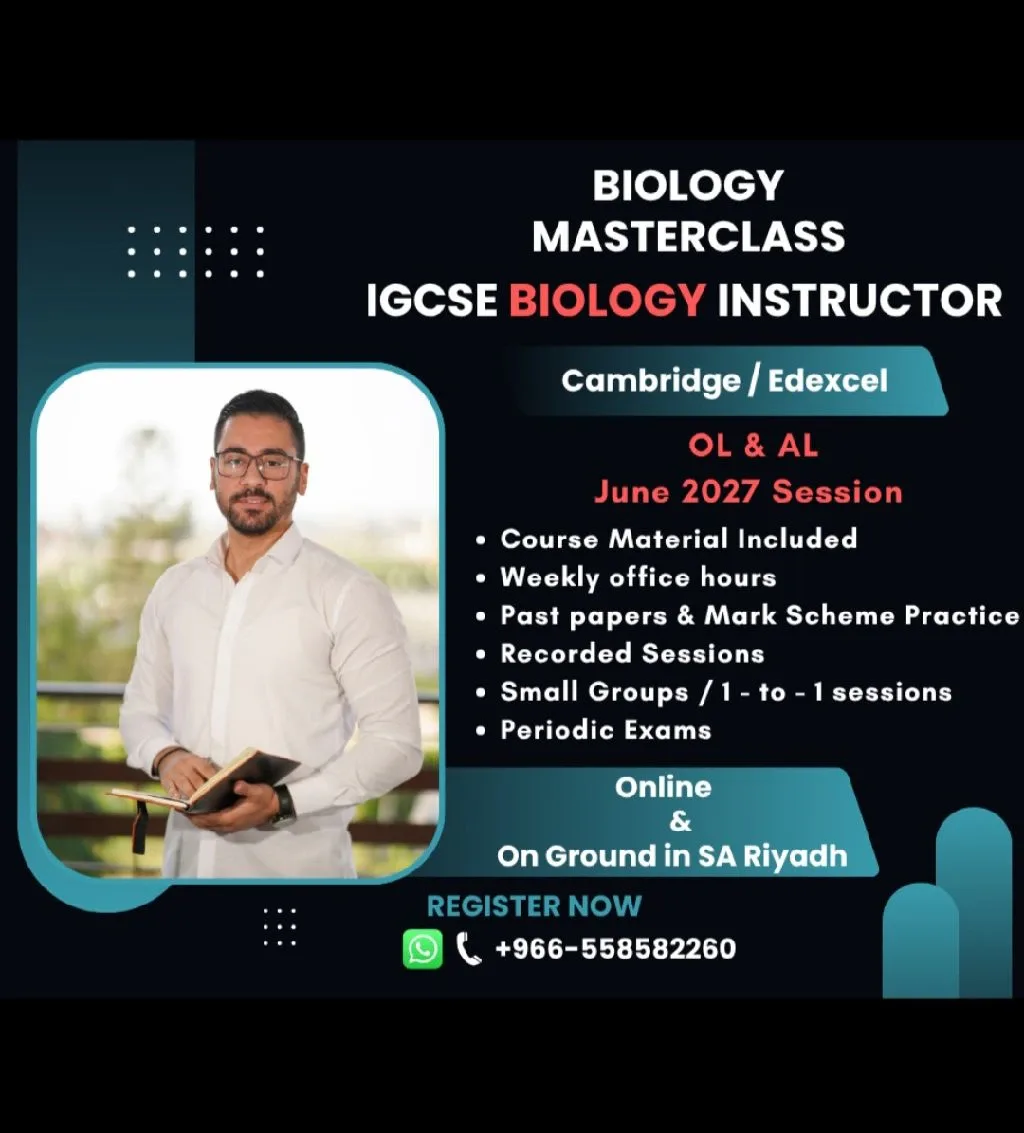 BIOLOGY MASTERCLASS
IGCSE BIOLOGY INSTRUCTOR

Cambridge / Edexcel

OL & AL
June 2027 Session

• Course Material Included
• Weekly office hours
• Past papers & Mark Scheme Practice
• Recorded Sessions
• Small Groups / 1 - to - 1 sessions
• Periodic Exams

Online
&
On Ground in SA Riyadh

REGISTER NOW
+966-558582260